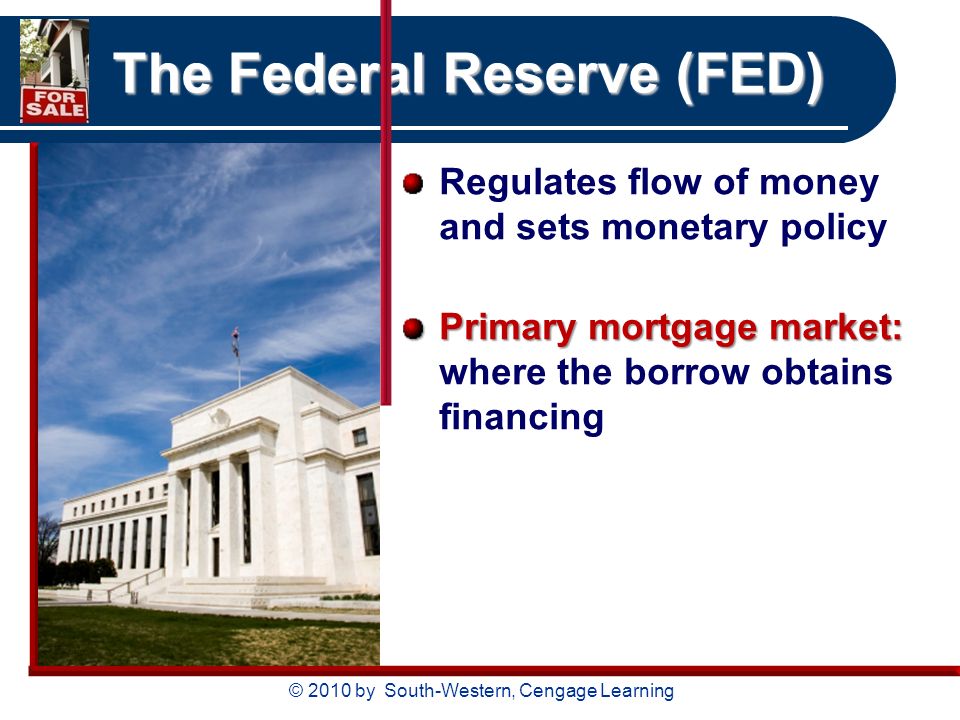 FOR SALE

The Federal Reserve (FED)

Regulates flow of money and sets monetary policy

Primary mortgage market: where the borrow obtains financing

© 2010 by South-Western, Cengage Learning